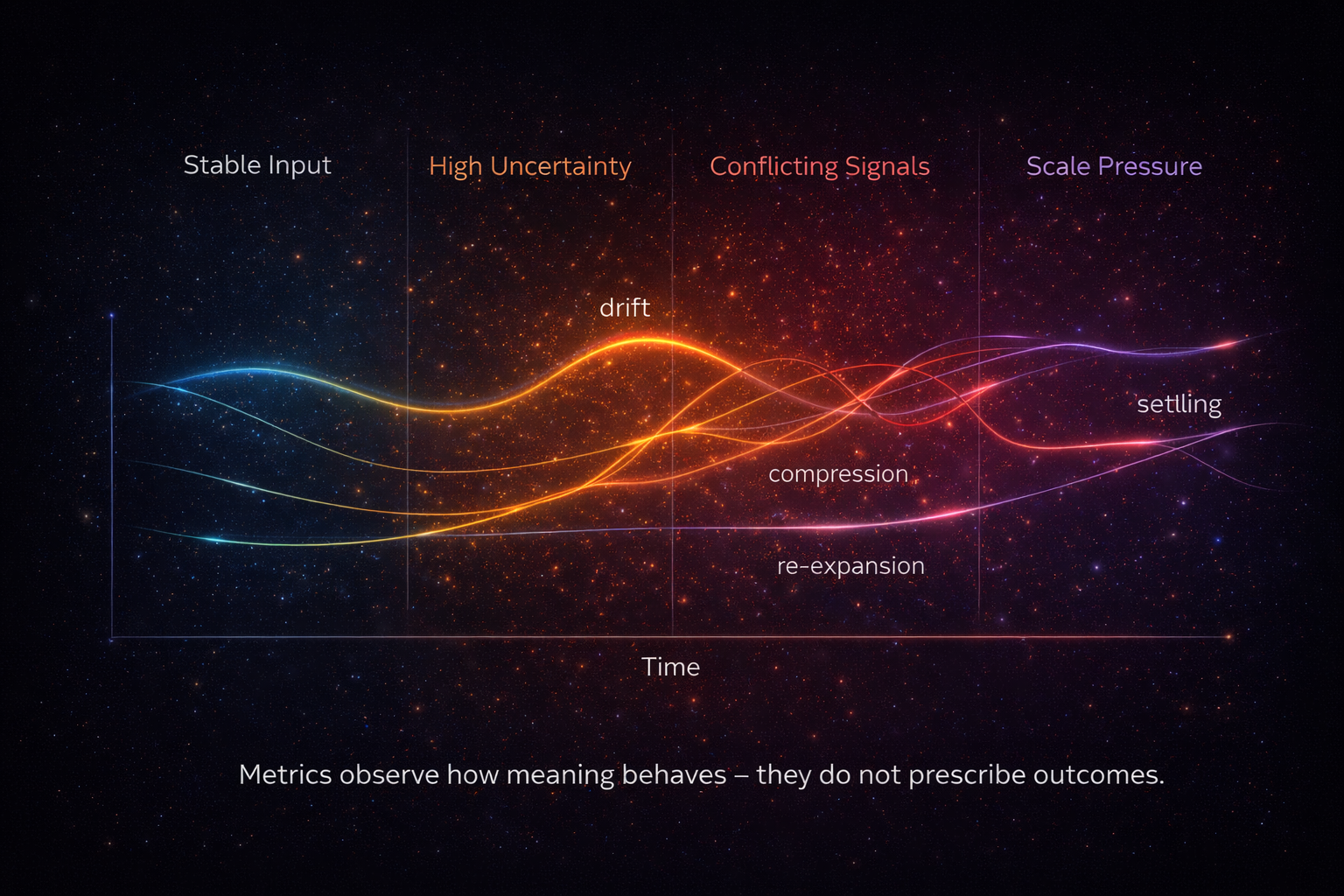 Stable Input

High Uncertainty

Conflicting Signals

Scale Pressure

drift

settling

compression

re-expansion

Time

Metrics observe how meaning behaves – they do not prescribe outcomes.